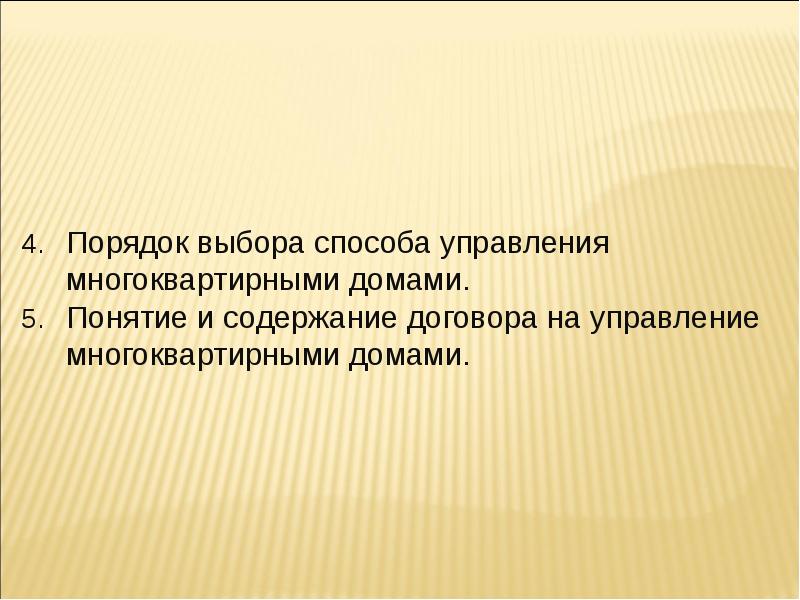 4. Порядок выбора способа управления многоквартирными домами.
5. Понятие и содержание договора на управление многоквартирными домами.